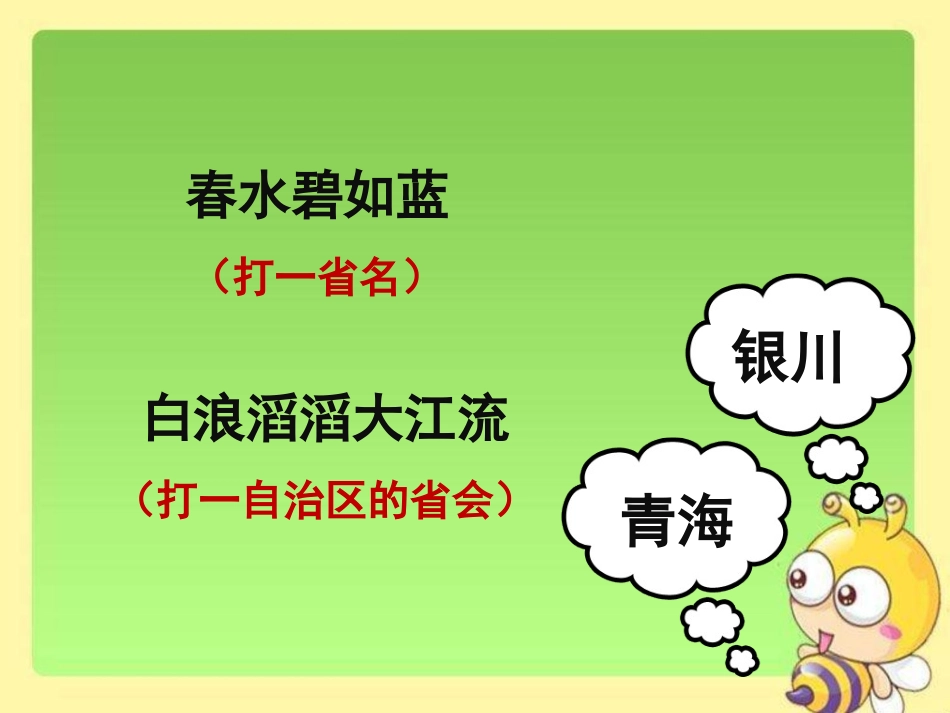 春水碧如蓝

（打一省名）

白浪滔滔大江流

（打一自治区的省会）

银川

青海